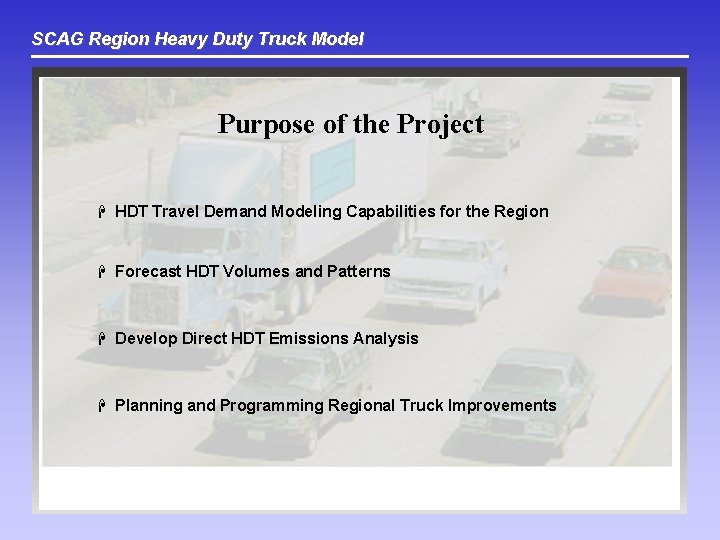 SCAG Region Heavy Duty Truck Model

Purpose of the Project

HDT Travel Demand Modeling Capabilities for the Region

Forecast HDT Volumes and Patterns

Develop Direct HDT Emissions Analysis

Planning and Programming Regional Truck Improvements